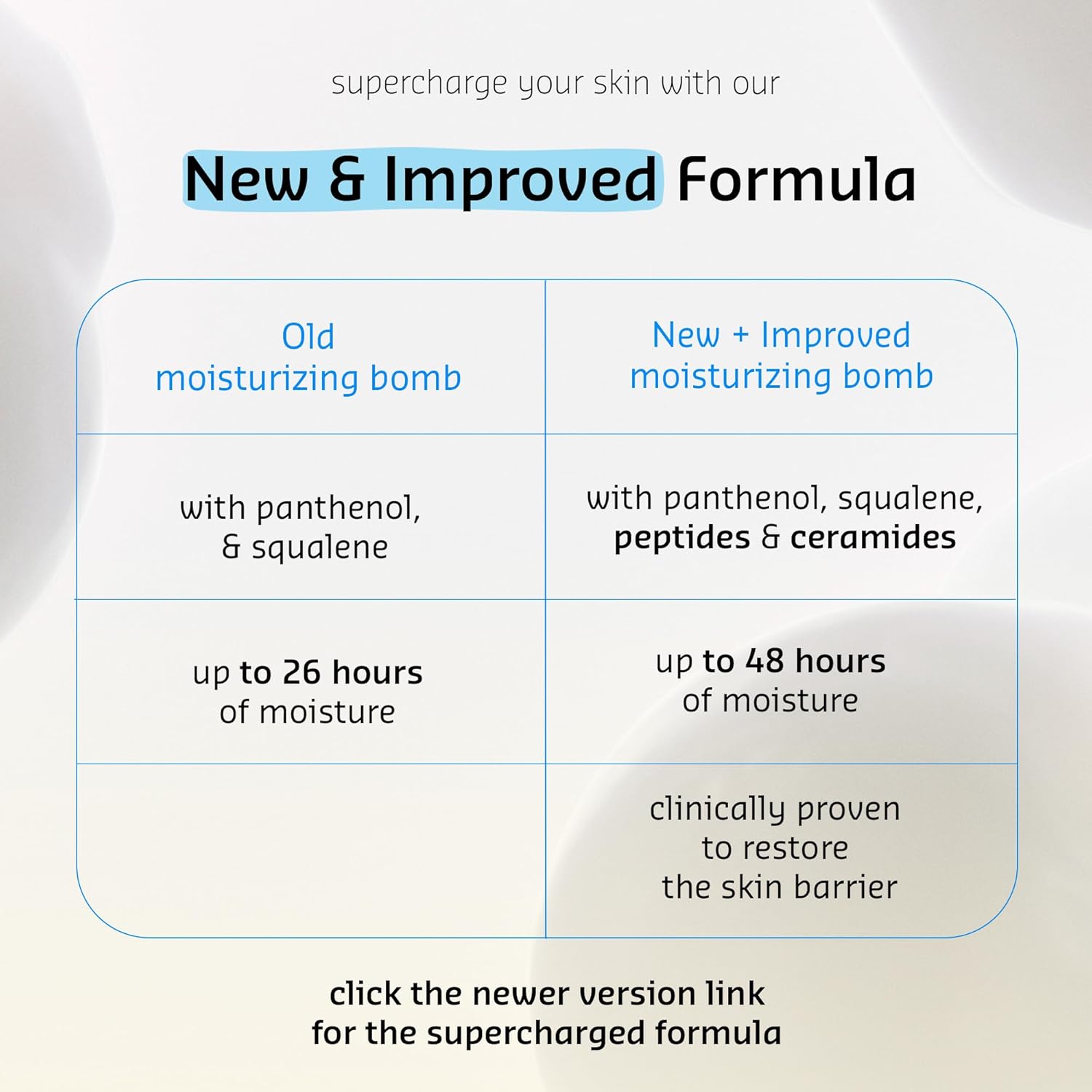 supercharge your skin with our

New & Improved Formula

| Old moisturizing bomb | New + Improved moisturizing bomb |
|---|---|
| with panthenol, & squalene | with panthenol, squalene, peptides & ceramides |
| up to 26 hours of moisture | up to 48 hours of moisture |
| | clinically proven to restore the skin barrier |

click the newer version link
for the supercharged formula